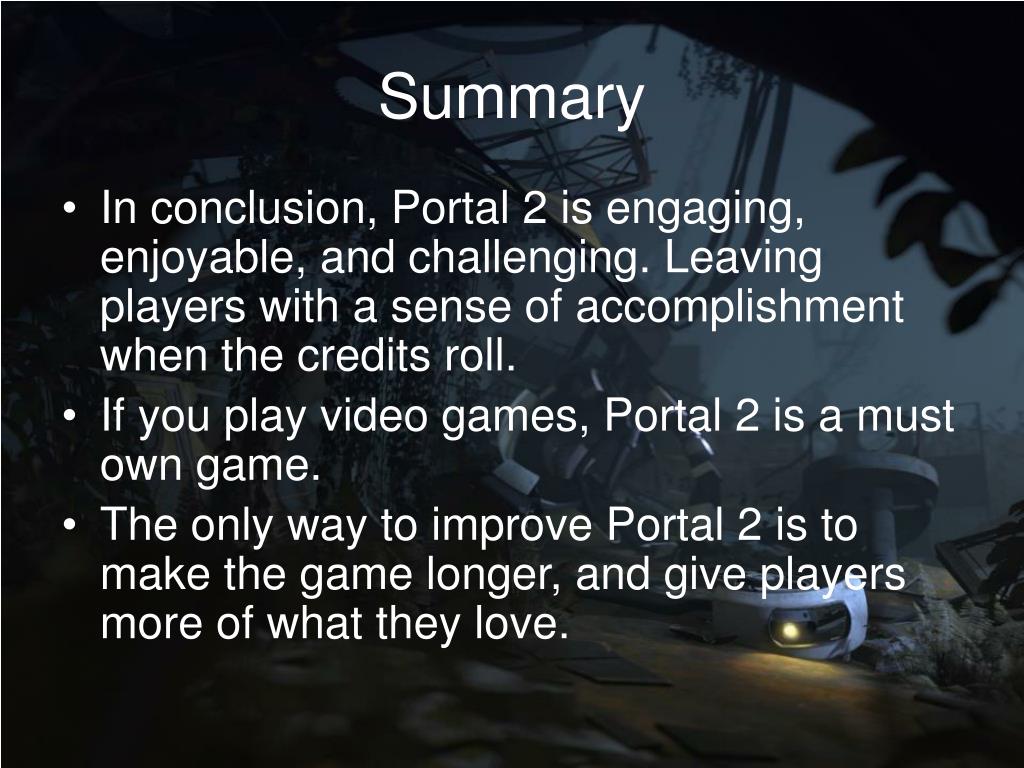 Summary

• In conclusion, Portal 2 is engaging, enjoyable, and challenging. Leaving players with a sense of accomplishment when the credits roll.
• If you play video games, Portal 2 is a must own game.
• The only way to improve Portal 2 is to make the game longer, and give players more of what they love.